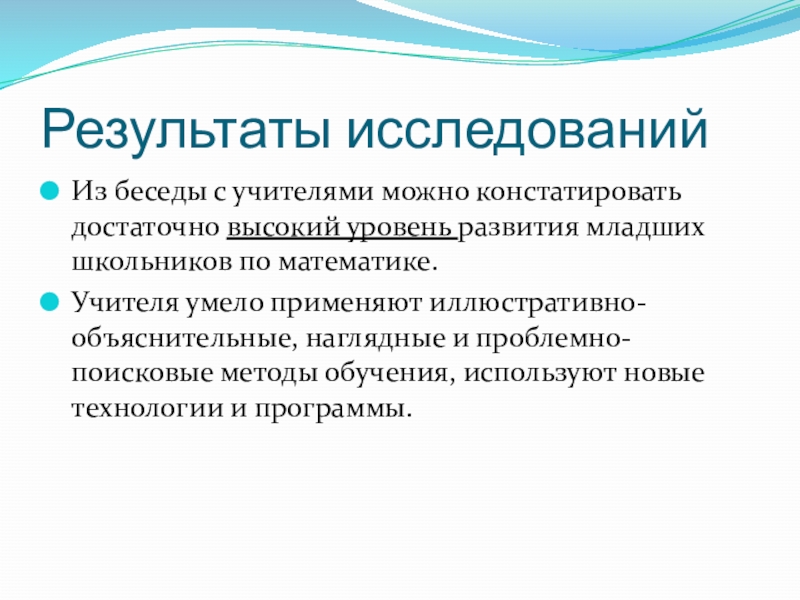 Результаты исследований

Из беседы с учителями можно констатировать достаточно высокий уровень развития младших школьников по математике.

Учителя умело применяют иллюстративно-объяснительные, наглядные и проблемно-поисковые методы обучения, используют новые технологии и программы.